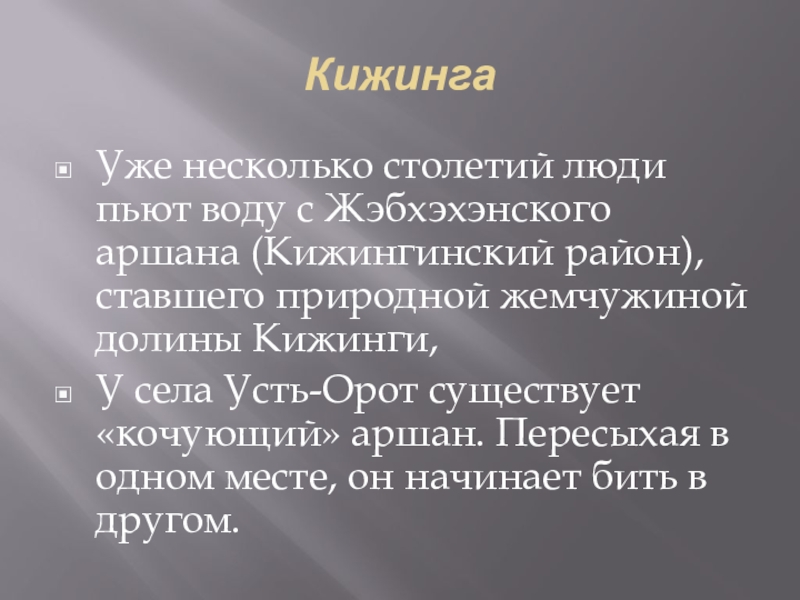 Кижинга

Уже несколько столетий люди пьют воду с Жэбхэхэнского аршана (Кижингинский район), ставшего природной жемчужиной долины Кижинги,

У села Усть-Орот существует «кочующий» аршан. Пересыхая в одном месте, он начинает бить в другом.